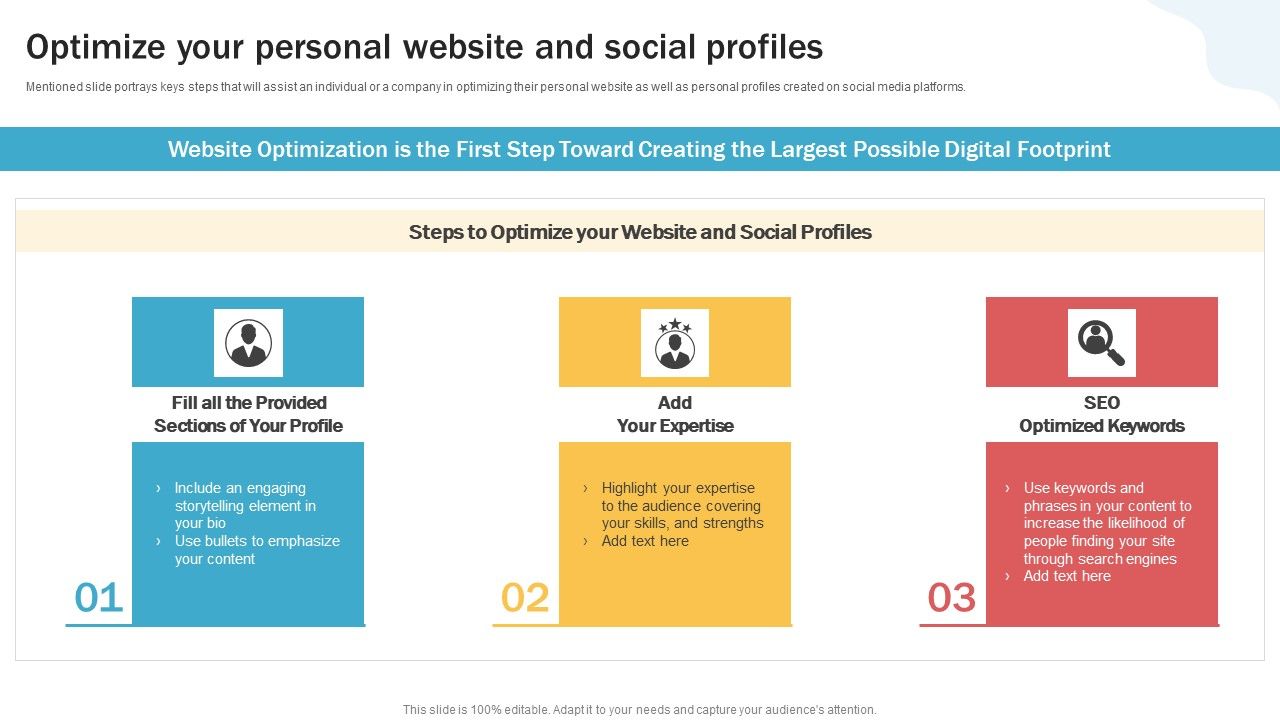 Optimize your personal website and social profiles

Mentioned slide portrays keys steps that will assist an individual or a company in optimizing their personal website as well as personal profiles created on social media platforms.

Website Optimization is the First Step Toward Creating the Largest Possible Digital Footprint

Steps to Optimize your Website and Social Profiles

Fill all the Provided Sections of Your Profile

› Include an engaging storytelling element in your bio
› Use bullets to emphasize your content

01

Add Your Expertise

› Highlight your expertise to the audience covering your skills, and strengths
› Add text here

02

SEO Optimized Keywords

› Use keywords and phrases in your content to increase the likelihood of people finding your site through search engines
› Add text here

03

This slide is 100% editable. Adapt it to your needs and capture your audience's attention.